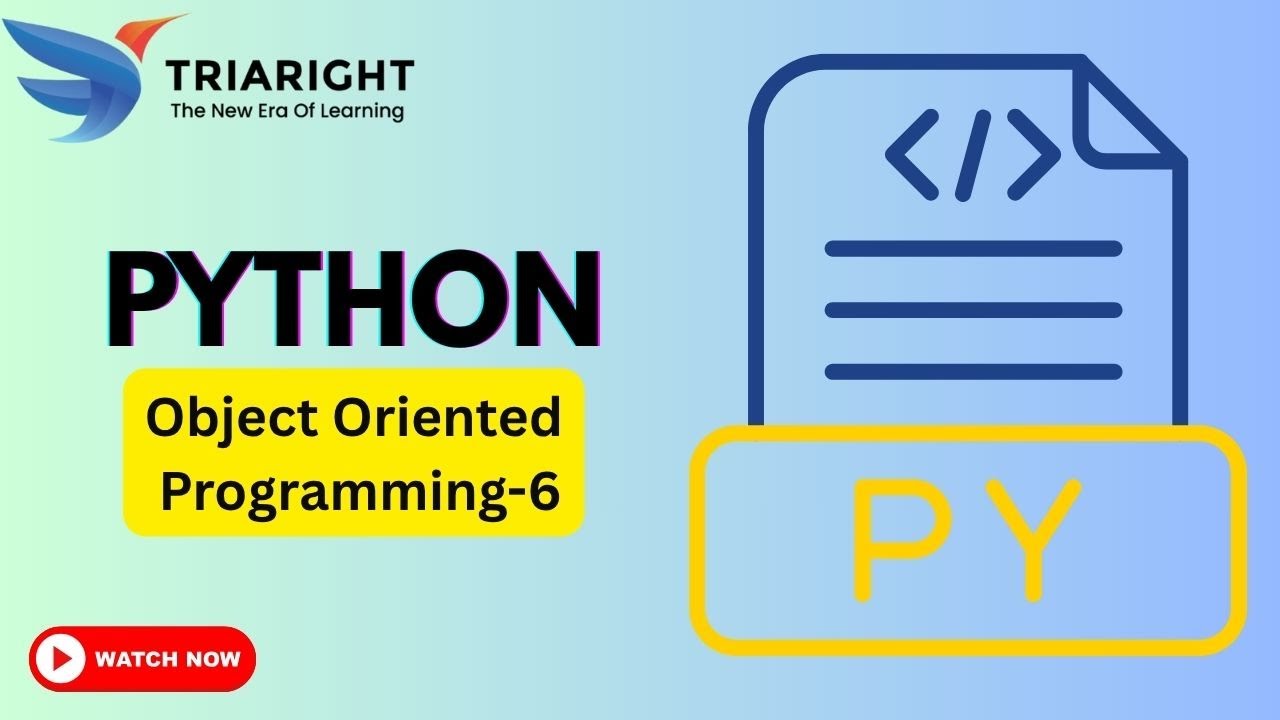 TRIARIGHT
The New Era Of Learning

PYTHON

Object Oriented Programming-6

WATCH NOW

</>

PY